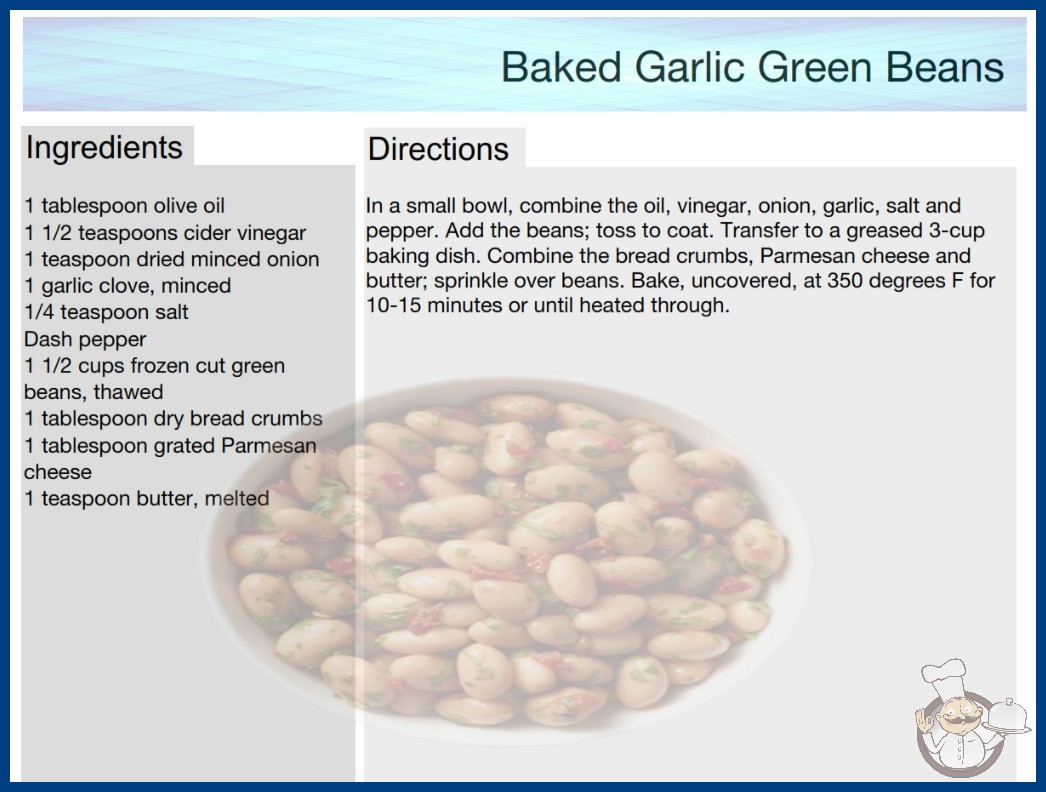 Baked Garlic Green Beans

Ingredients

1 tablespoon olive oil
1 1/2 teaspoons cider vinegar
1 teaspoon dried minced onion
1 garlic clove, minced
1/4 teaspoon salt
Dash pepper
1 1/2 cups frozen cut green beans, thawed
1 tablespoon dry bread crumbs
1 tablespoon grated Parmesan cheese
1 teaspoon butter, melted

Directions

In a small bowl, combine the oil, vinegar, onion, garlic, salt and pepper. Add the beans; toss to coat. Transfer to a greased 3-cup baking dish. Combine the bread crumbs, Parmesan cheese and butter; sprinkle over beans. Bake, uncovered, at 350 degrees F for 10-15 minutes or until heated through.